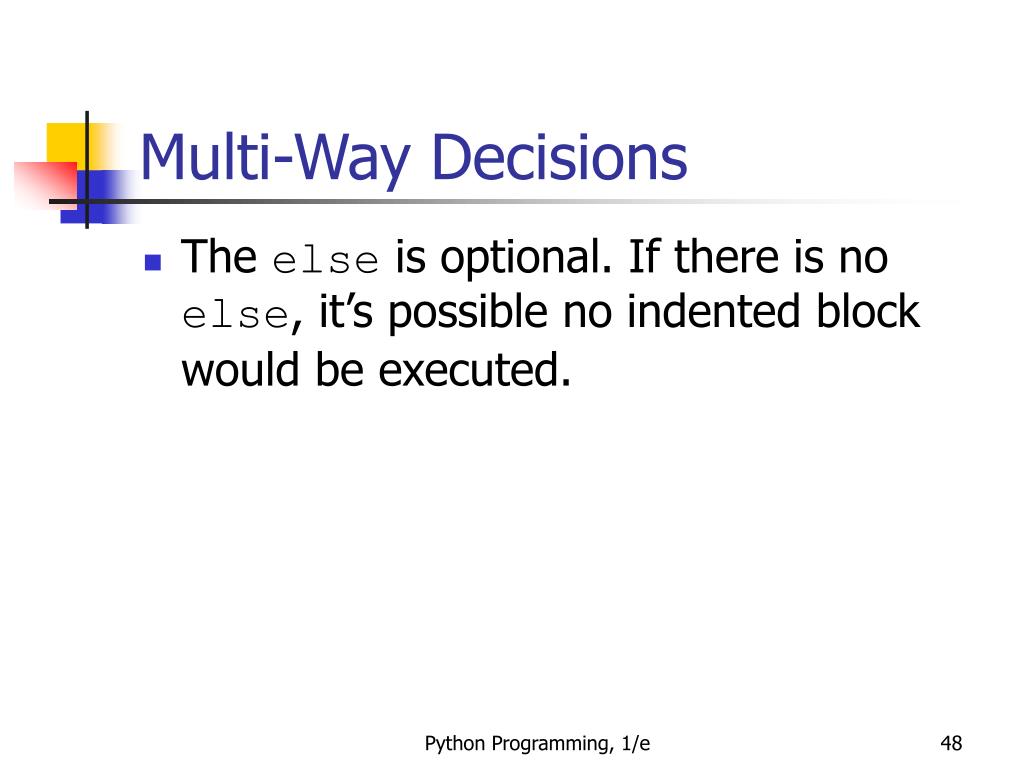 Multi-Way Decisions

The else is optional. If there is no else, it’s possible no indented block would be executed.

Python Programming, 1/e

48